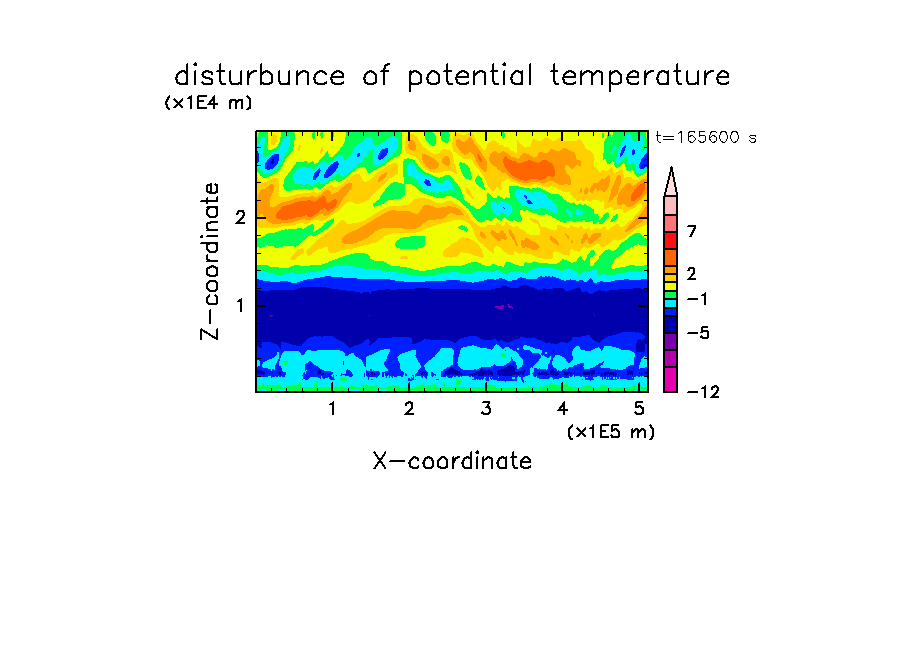 disturbunce of potential temperature
(x1E4 m)
t=165600 s
Z-coordinate
2
1
7
2
−1
−5
−12
1
2
3
4
5
(x1E5 m)
X-coordinate